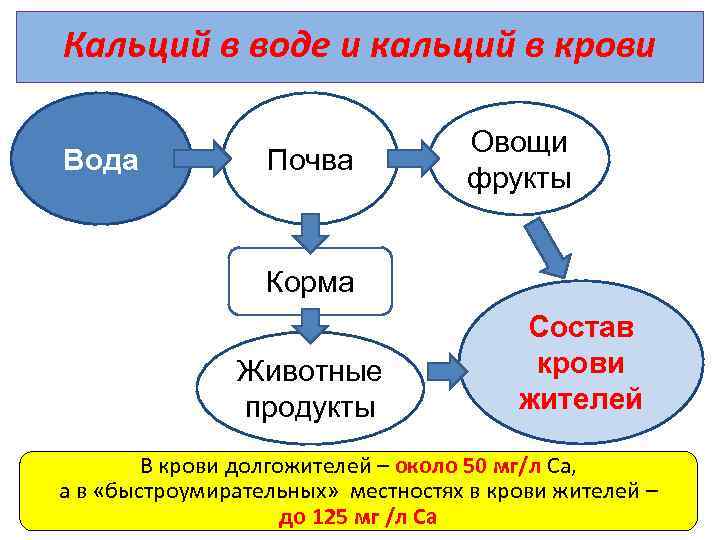 Кальций в воде и кальций в крови

Вода

Почва

Овощи фрукты

Корма

Животные продукты

Состав крови жителей

В крови долгожителей – около 50 мг/л Са, а в «быстроумирательных» местностях в крови жителей – до 125 мг /л Са